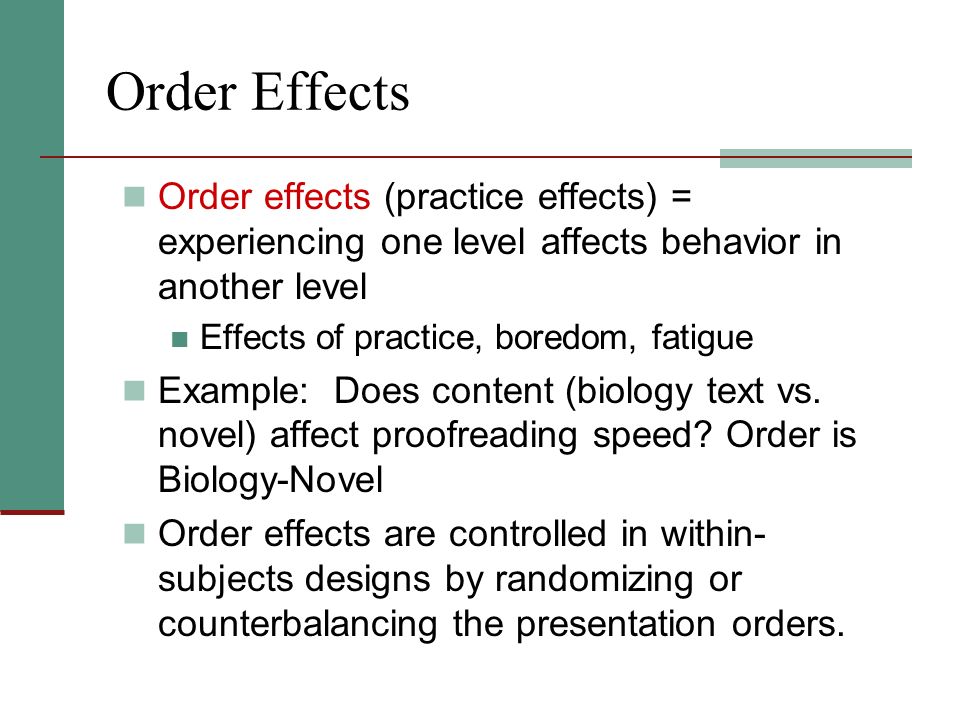 Order Effects

Order effects (practice effects) = experiencing one level affects behavior in another level

Effects of practice, boredom, fatigue

Example: Does content (biology text vs. novel) affect proofreading speed? Order is Biology-Novel

Order effects are controlled in within-subjects designs by randomizing or counterbalancing the presentation orders.